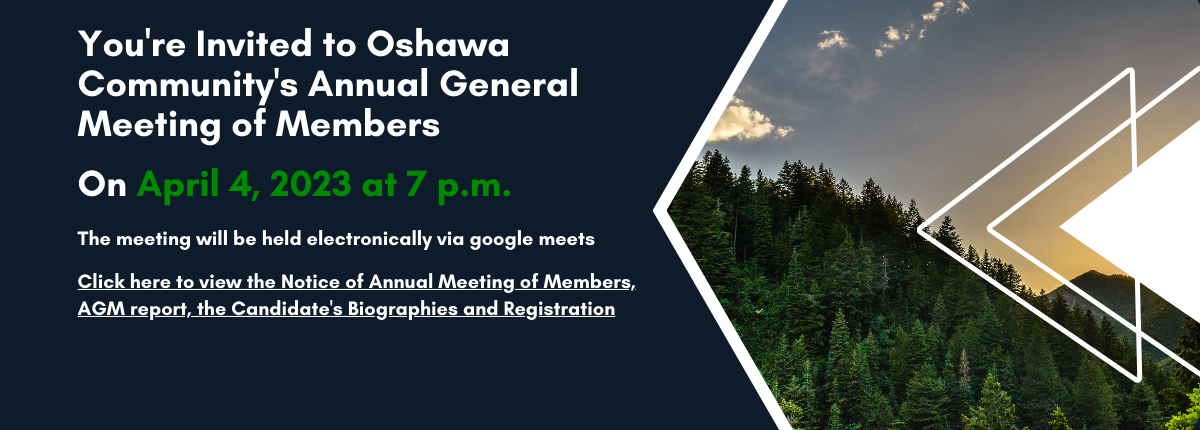 You're Invited to Oshawa Community's Annual General Meeting of Members

On April 4, 2023 at 7 p.m.

The meeting will be held electronically via google meets

Click here to view the Notice of Annual Meeting of Members, AGM report, the Candidate's Biographies and Registration